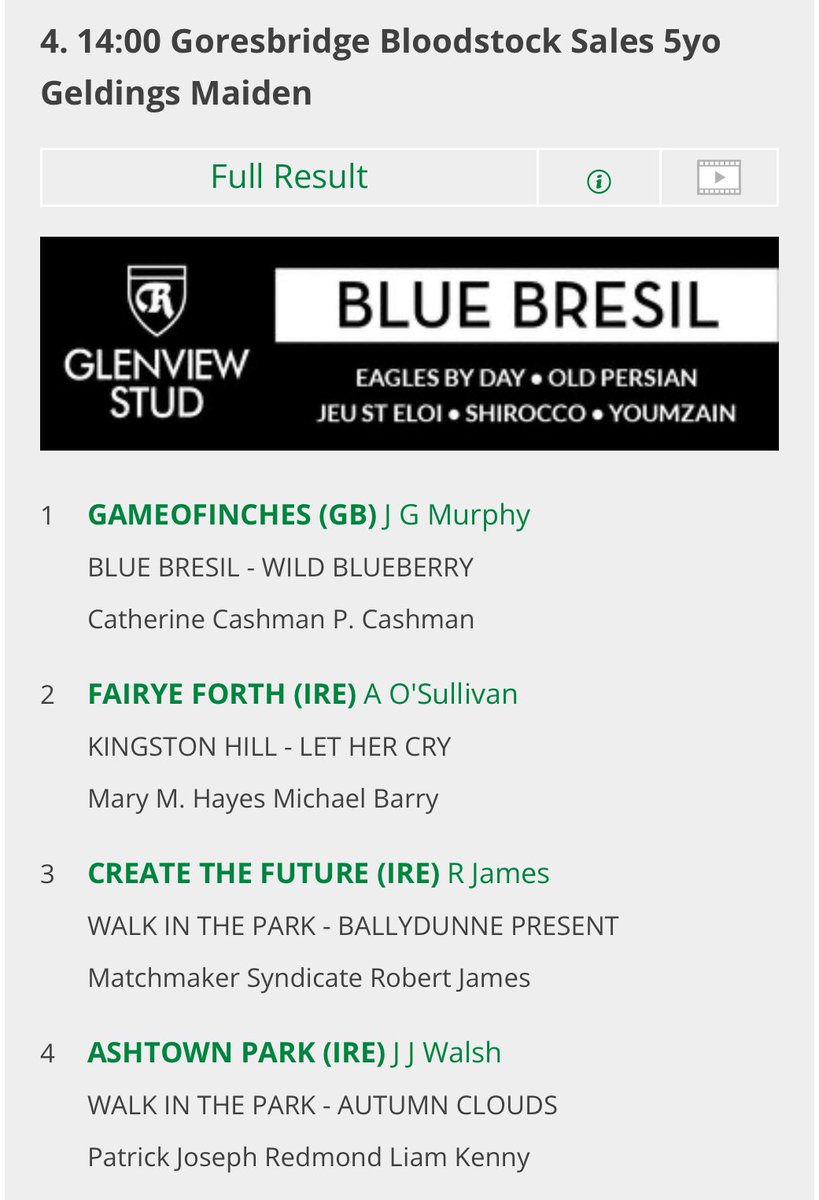 4. 14:00 Goresbridge Bloodstock Sales 5yo Geldings Maiden

Full Result

R
GLENVIEW STUD

BLUE BRESIL

EAGLES BY DAY • OLD PERSIAN
JEU ST ELOI • SHIROCCO • YOUMZAIN

1 GAMEOFINCHES (GB) J G Murphy
BLUE BRESIL - WILD BLUEBERRY
Catherine Cashman P. Cashman

2 FAIRYE FORTH (IRE) A O'Sullivan
KINGSTON HILL - LET HER CRY
Mary M. Hayes Michael Barry

3 CREATE THE FUTURE (IRE) R James
WALK IN THE PARK - BALLYDUNNE PRESENT
Matchmaker Syndicate Robert James

4 ASHTOWN PARK (IRE) J J Walsh
WALK IN THE PARK - AUTUMN CLOUDS
Patrick Joseph Redmond Liam Kenny